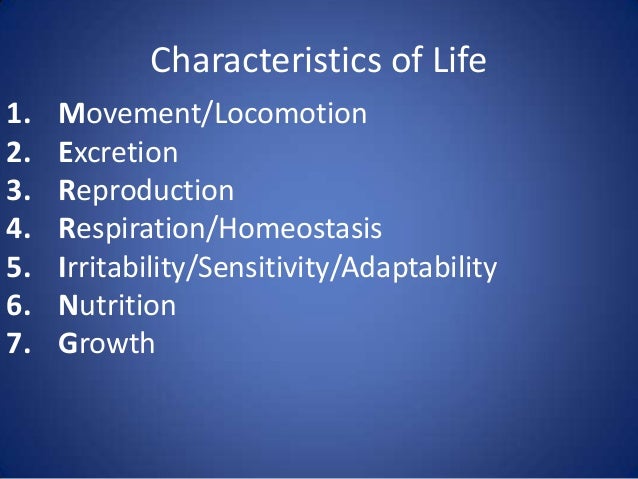 Characteristics of Life

1. Movement/Locomotion
2. Excretion
3. Reproduction
4. Respiration/Homeostasis
5. Irritability/Sensitivity/Adaptability
6. Nutrition
7. Growth